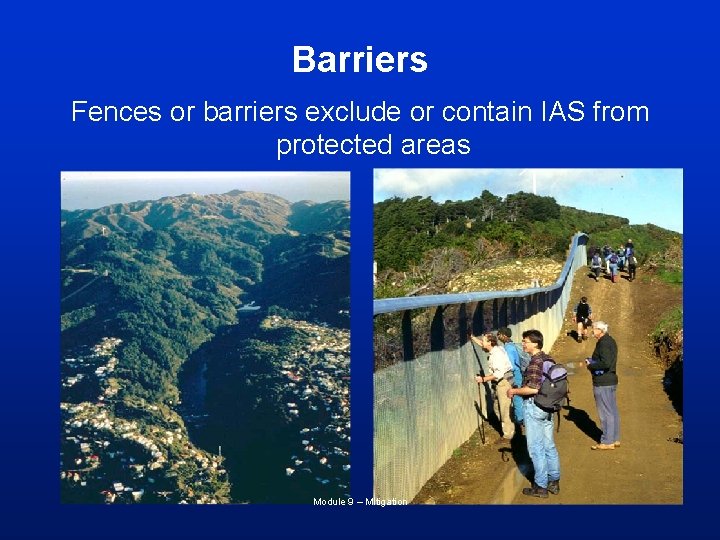 Barriers

Fences or barriers exclude or contain IAS from protected areas

Module 9 – Mitigation